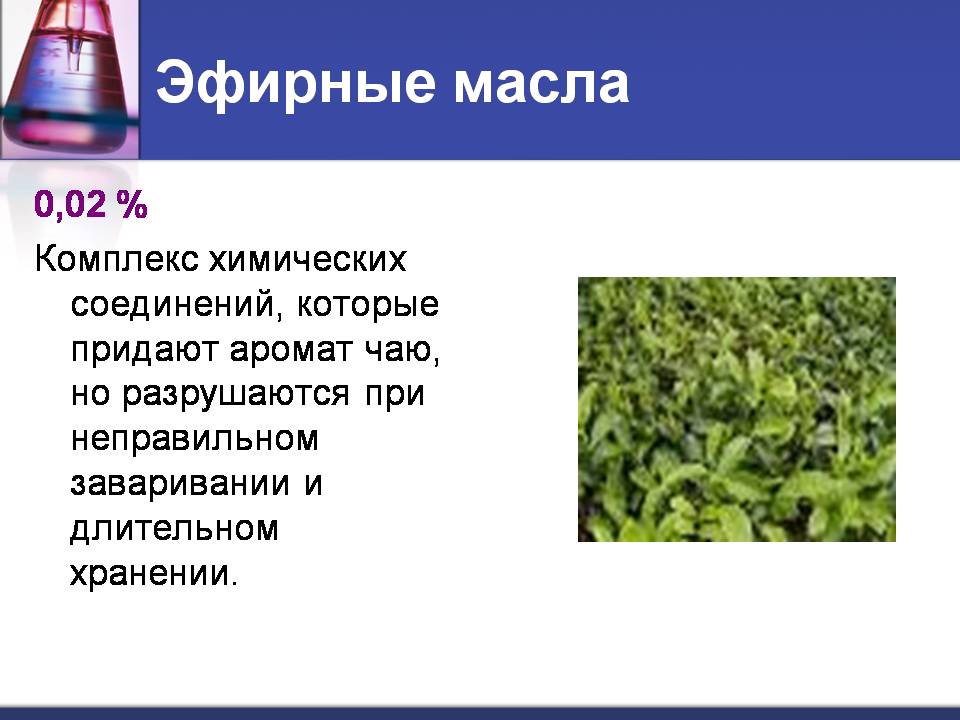 Эфирные масла

0,02 %

Комплекс химических соединений, которые придают аромат чаю, но разрушаются при неправильном заваривании и длительном хранении.